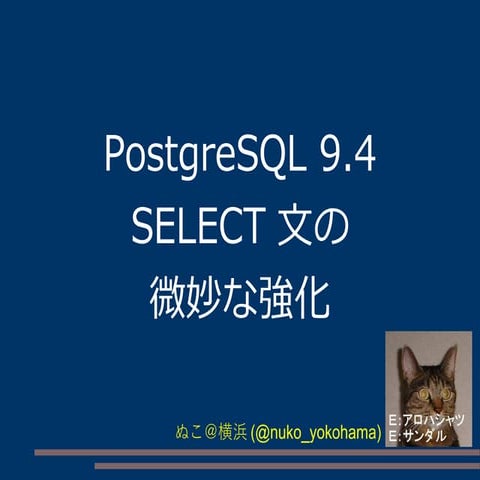 PostgreSQL 9.4
SELECT 文の
微妙な強化

ぬこ＠横浜 (@nuko_yokohama)

E:アロハシャツ
E:サンダル